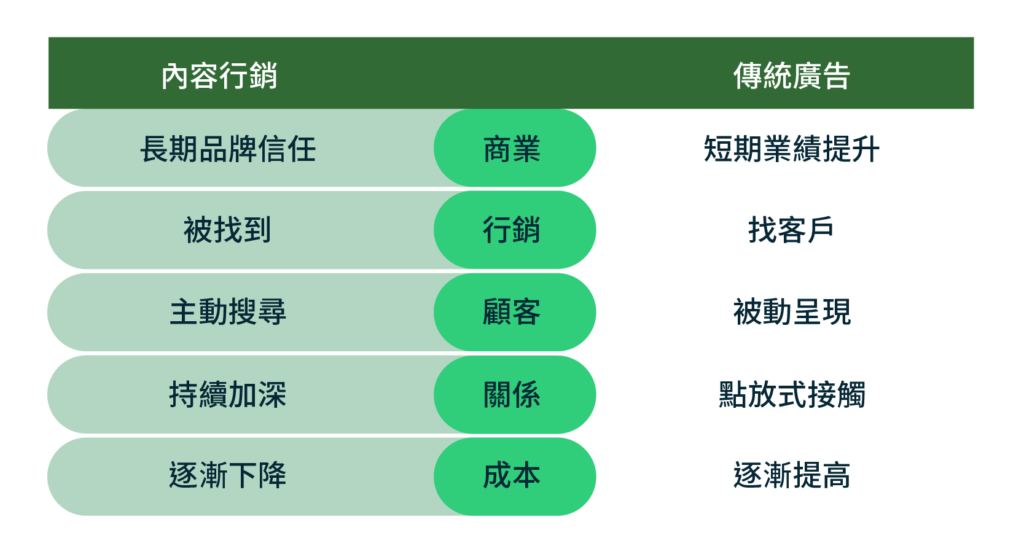 | 內容行銷 | | 傳統廣告 |
|---|---|---|
| 長期品牌信任 | 商業 | 短期業績提升 |
| 被找到 | 行銷 | 找客戶 |
| 主動搜尋 | 顧客 | 被動呈現 |
| 持續加深 | 關係 | 點放式接觸 |
| 逐漸下降 | 成本 | 逐漸提高 |